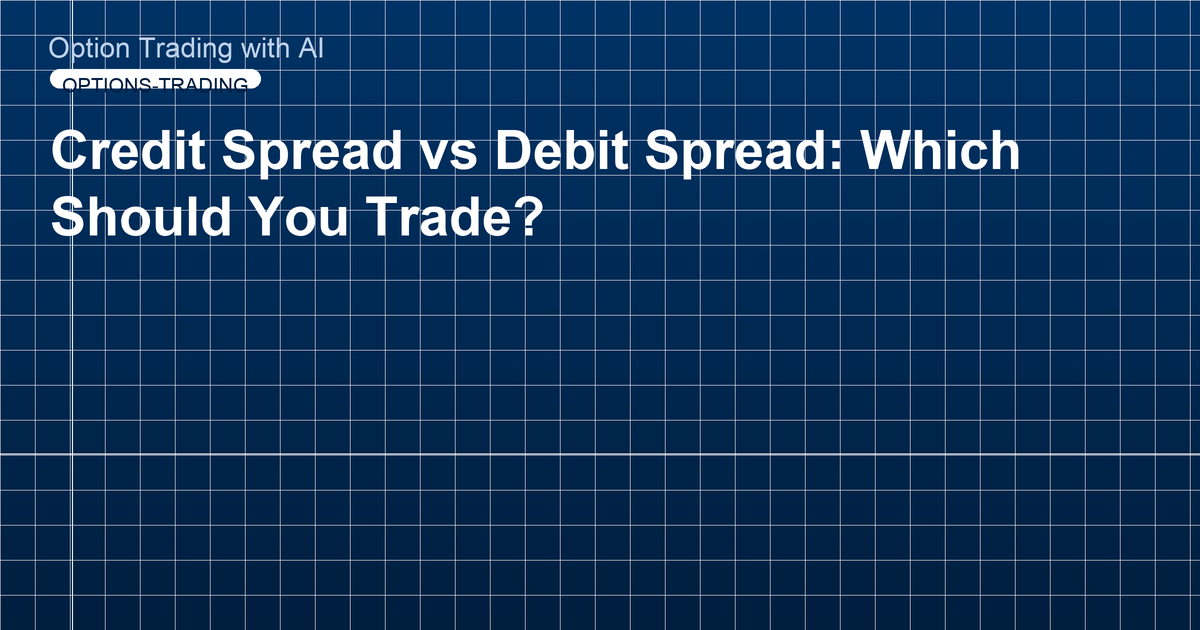 Option Trading with AI

OPTIONS-TRADING

Credit Spread vs Debit Spread: Which Should You Trade?